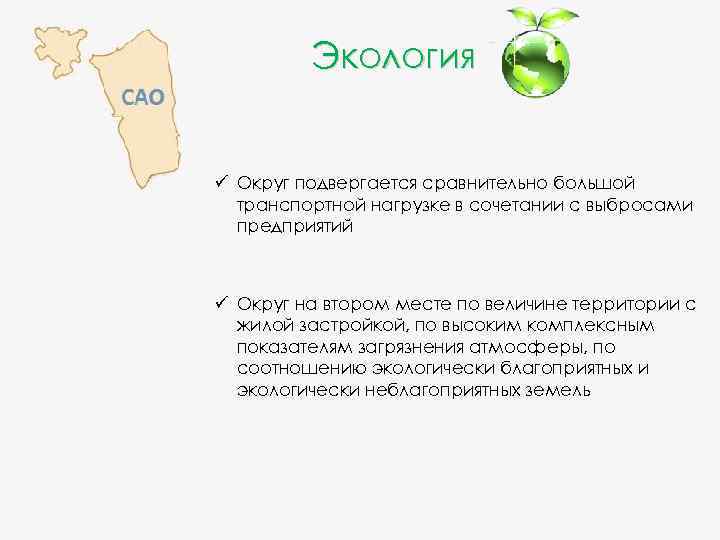 САО

Экология

✓ Округ подвергается сравнительно большой транспортной нагрузке в сочетании с выбросами предприятий

✓ Округ на втором месте по величине территории с жилой застройкой, по высоким комплексным показателям загрязнения атмосферы, по соотношению экологически благоприятных и экологически неблагоприятных земель